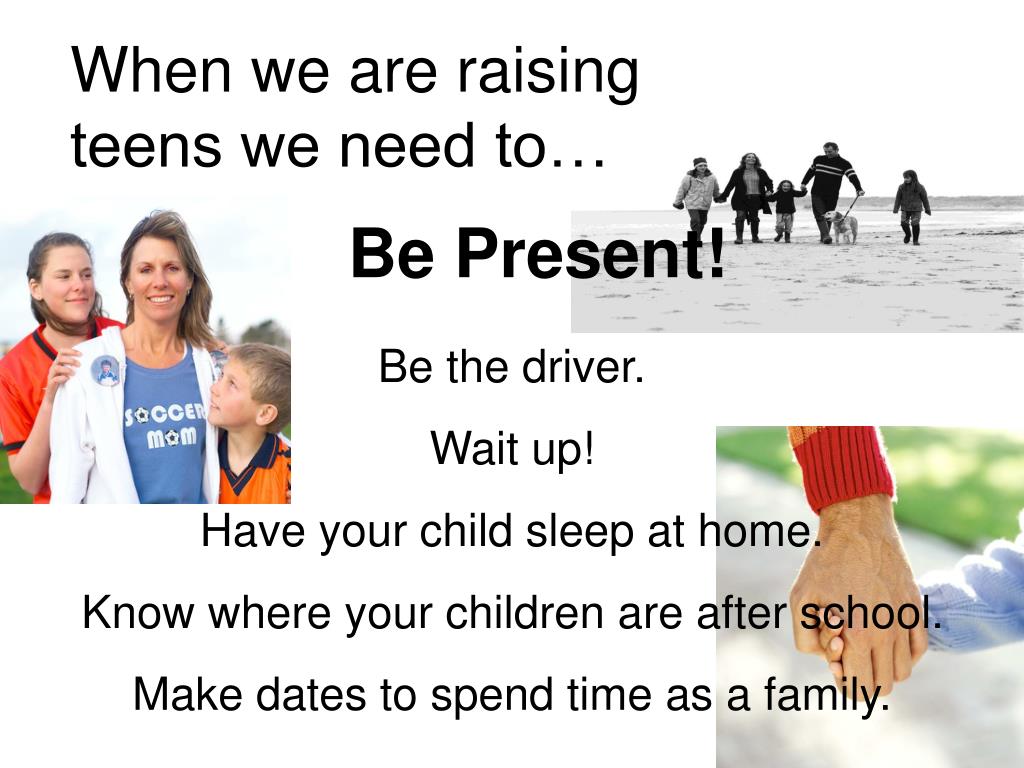 When we are raising teens we need to…

Be Present!

SOCCER MOM

Be the driver.

Wait up!

Have your child sleep at home.

Know where your children are after school.

Make dates to spend time as a family.